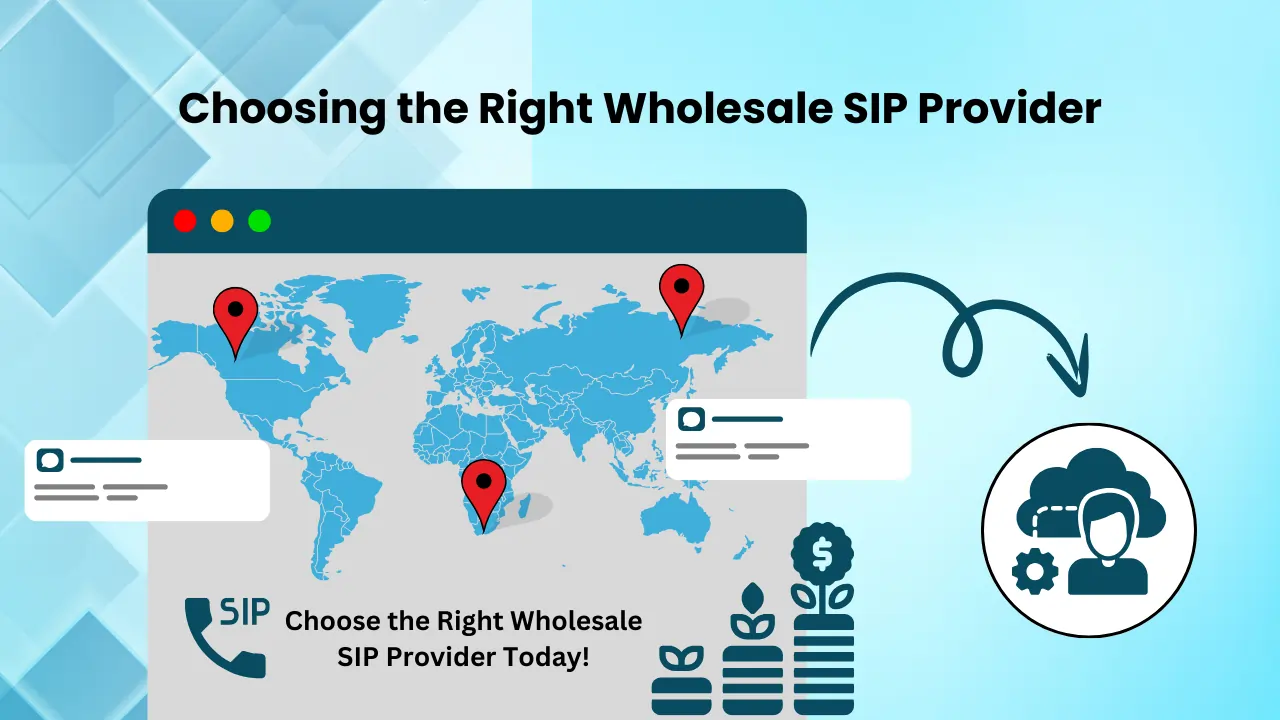 Choosing the Right Wholesale SIP Provider

SIP

Choose the Right Wholesale SIP Provider Today!

$